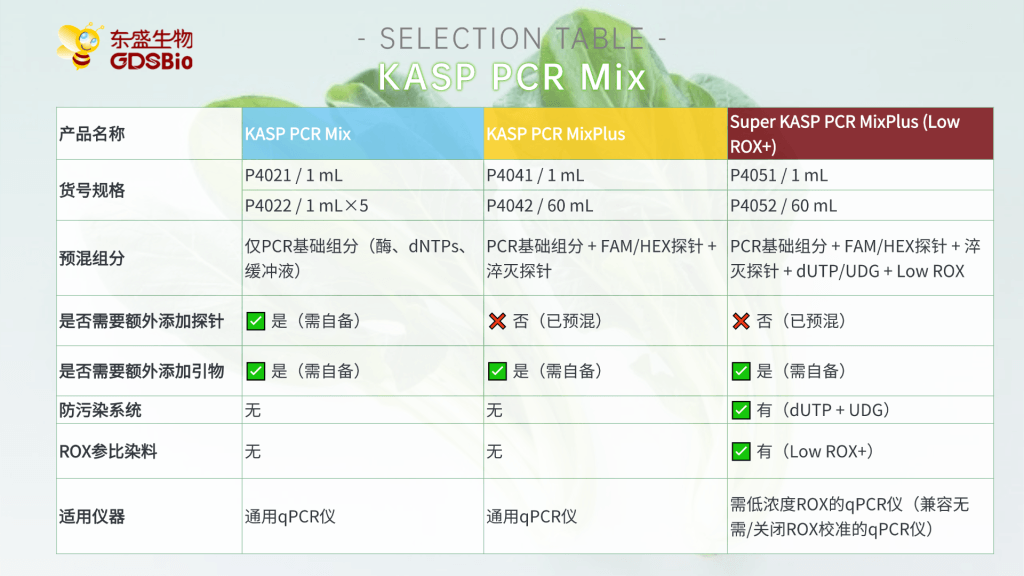 东盛生物
GDSBio

- SELECTION TABLE -
KASP PCR Mix

| 产品名称 | KASP PCR Mix | KASP PCR MixPlus | Super KASP PCR MixPlus (Low ROX+) |
|---|---|---|---|
| 货号规格 | P4021 / 1 mL | P4041 / 1 mL | P4051 / 1 mL |
| | P4022 / 1 mL×5 | P4042 / 60 mL | P4052 / 60 mL |
| 预混组分 | 仅PCR基础组分（酶、dNTPs、缓冲液） | PCR基础组分 + FAM/HEX探针 + 淬灭探针 | PCR基础组分 + FAM/HEX探针 + 淬灭探针 + dUTP/UDG + Low ROX |
| 是否需要额外添加探针 | ✅ 是（需自备） | ❌ 否（已预混） | ❌ 否（已预混） |
| 是否需要额外添加引物 | ✅ 是（需自备） | ✅ 是（需自备） | ✅ 是（需自备） |
| 防污染系统 | 无 | 无 | ✅ 有（dUTP + UDG） |
| ROX参比染料 | 无 | 无 | ✅ 有（Low ROX+） |
| 适用仪器 | 通用qPCR仪 | 通用qPCR仪 | 需低浓度ROX的qPCR仪（兼容无需/关闭ROX校准的qPCR仪） |